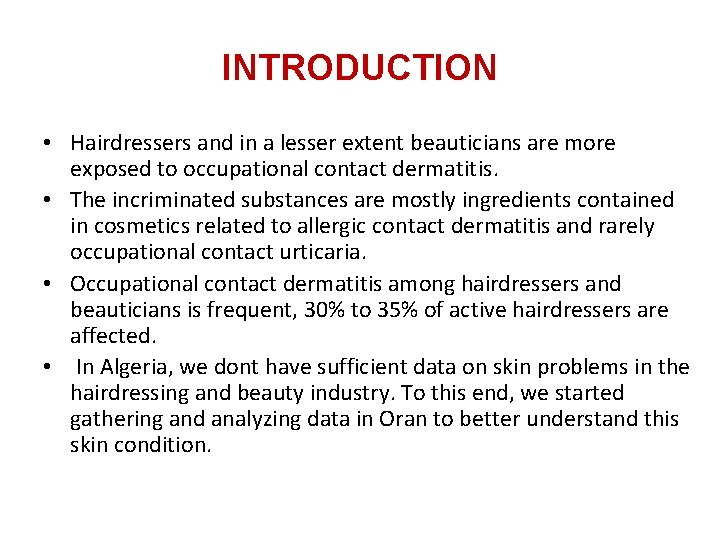 INTRODUCTION

• Hairdressers and in a lesser extent beauticians are more exposed to occupational contact dermatitis.

• The incriminated substances are mostly ingredients contained in cosmetics related to allergic contact dermatitis and rarely occupational contact urticaria.

• Occupational contact dermatitis among hairdressers and beauticians is frequent, 30% to 35% of active hairdressers are affected.

• In Algeria, we dont have sufficient data on skin problems in the hairdressing and beauty industry. To this end, we started gathering and analyzing data in Oran to better understand this skin condition.